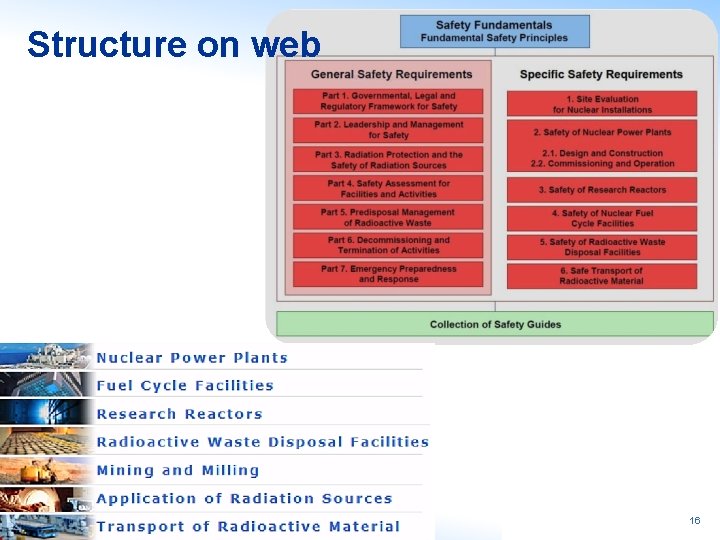 Structure on web

Safety Fundamentals
Fundamental Safety Principles

General Safety Requirements

Part 1. Governmental, Legal and Regulatory Framework for Safety

Part 2. Leadership and Management for Safety

Part 3. Radiation Protection and the Safety of Radiation Sources

Part 4. Safety Assessment for Facilities and Activities

Part 5. Predisposal Management of Radioactive Waste

Part 6. Decommissioning and Termination of Activities

Part 7. Emergency Preparedness and Response

Specific Safety Requirements

1. Site Evaluation for Nuclear Installations

2. Safety of Nuclear Power Plants
2.1. Design and Construction
2.2. Commissioning and Operation

3. Safety of Research Reactors

4. Safety of Nuclear Fuel Cycle Facilities

5. Safety of Radioactive Waste Disposal Facilities

6. Safe Transport of Radioactive Material

Collection of Safety Guides

Nuclear Power Plants
Fuel Cycle Facilities
Research Reactors
Radioactive Waste Disposal Facilities
Mining and Milling
Application of Radiation Sources
Transport of Radioactive Material

16